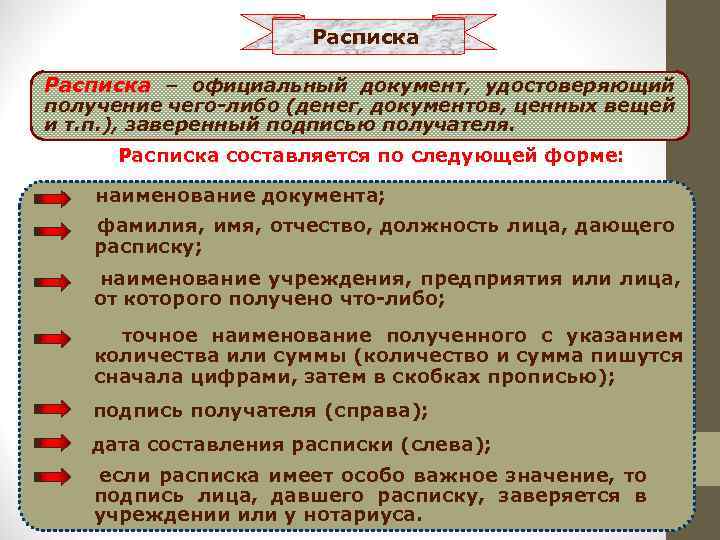 Расписка

Расписка – официальный документ, удостоверяющий получение чего-либо (денег, документов, ценных вещей и т.п.), заверенный подписью получателя.

Расписка составляется по следующей форме:

наименование документа;

фамилия, имя, отчество, должность лица, дающего расписку;

наименование учреждения, предприятия или лица, от которого получено что-либо;

точное наименование полученного с указанием количества или суммы (количество и сумма пишутся сначала цифрами, затем в скобках прописью);

подпись получателя (справа);

дата составления расписки (слева);

если расписка имеет особо важное значение, то подпись лица, давшего расписку, заверяется в учреждении или у нотариуса.